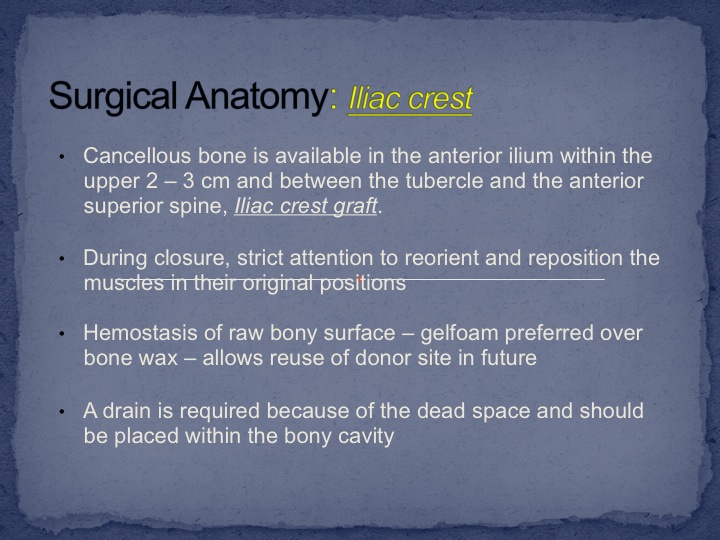 Surgical Anatomy: Iliac crest

• Cancellous bone is available in the anterior ilium within the upper 2 – 3 cm and between the tubercle and the anterior superior spine, Iliac crest graft.

• During closure, strict attention to reorient and reposition the muscles in their original positions

• Hemostasis of raw bony surface – gelfoam preferred over bone wax – allows reuse of donor site in future

• A drain is required because of the dead space and should be placed within the bony cavity